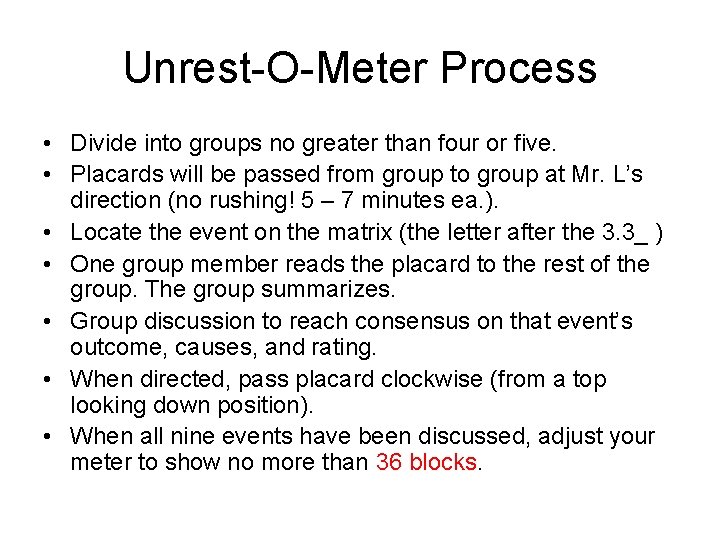 Unrest-O-Meter Process

• Divide into groups no greater than four or five.
• Placards will be passed from group to group at Mr. L's direction (no rushing! 5 – 7 minutes ea.).
• Locate the event on the matrix (the letter after the 3.3_ )
• One group member reads the placard to the rest of the group. The group summarizes.
• Group discussion to reach consensus on that event's outcome, causes, and rating.
• When directed, pass placard clockwise (from a top looking down position).
• When all nine events have been discussed, adjust your meter to show no more than 36 blocks.